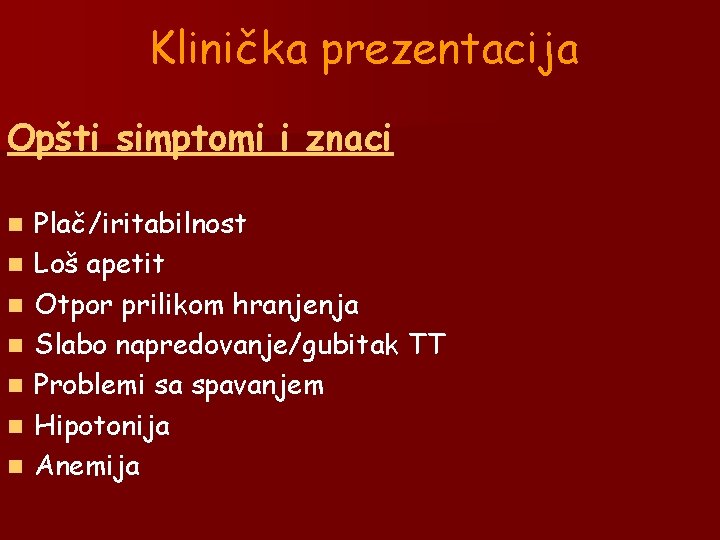 Klinička prezentacija

Opšti simptomi i znaci

• Plač/iritabilnost
• Loš apetit
• Otpor prilikom hranjenja
• Slabo napredovanje/gubitak TT
• Problemi sa spavanjem
• Hipotonija
• Anemija